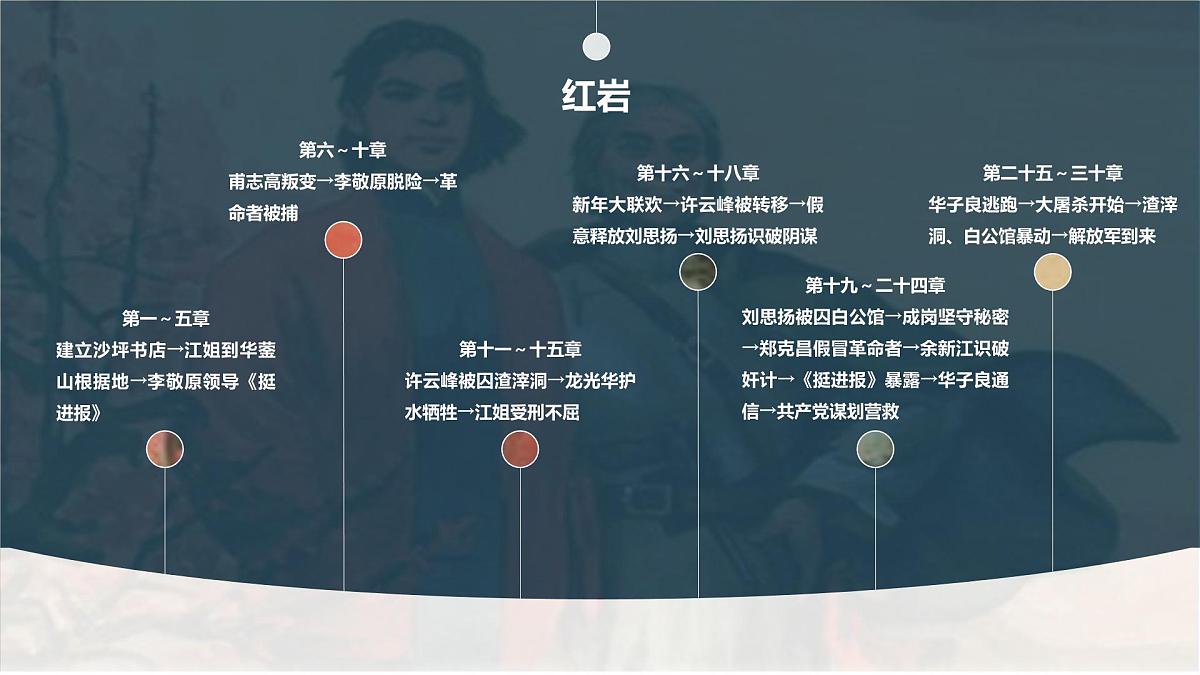 红岩

第一～五章
建立沙坪书店→江姐到华蓥山根据地→李敬原领导《挺进报》

第六～十章
甫志高叛变→李敬原脱险→革命者被捕

第十一～十五章
许云峰被囚渣滓洞→龙光华护水牺牲→江姐受刑不屈

第十六～十八章
新年大联欢→许云峰被转移→假意释放刘思扬→刘思扬识破阴谋

第十九～二十四章
刘思扬被囚白公馆→成岗坚守秘密→郑克昌假冒革命者→余新江识破奸计→《挺进报》暴露→华子良通信→共产党谋划营救

第二十五～三十章
华子良逃跑→大屠杀开始→渣滓洞、白公馆暴动→解放军到来